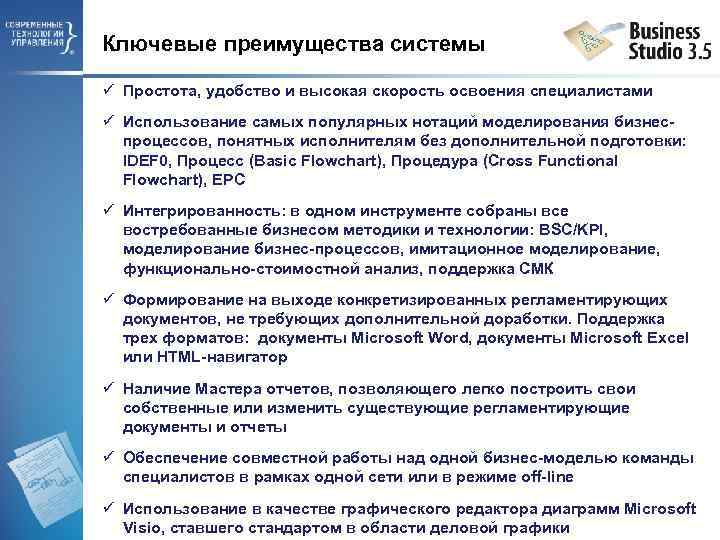 СОВРЕМЕННЫЕ ТЕХНОЛОГИИ УПРАВЛЕНИЯ

Ключевые преимущества системы

Business Studio 3.5

✓ Простота, удобство и высокая скорость освоения специалистами

✓ Использование самых популярных нотаций моделирования бизнес-процессов, понятных исполнителям без дополнительной подготовки: IDEF0, Процесс (Basic Flowchart), Процедура (Cross Functional Flowchart), EPC

✓ Интегрированность: в одном инструменте собраны все востребованные бизнесом методики и технологии: BSC/KPI, моделирование бизнес-процессов, имитационное моделирование, функционально-стоимостной анализ, поддержка СМК

✓ Формирование на выходе конкретизированных регламентирующих документов, не требующих дополнительной доработки. Поддержка трех форматов: документы Microsoft Word, документы Microsoft Excel или HTML-навигатор

✓ Наличие Мастера отчетов, позволяющего легко построить свои собственные или изменить существующие регламентирующие документы и отчеты

✓ Обеспечение совместной работы над одной бизнес-моделью команды специалистов в рамках одной сети или в режиме off-line

✓ Использование в качестве графического редактора диаграмм Microsoft Visio, ставшего стандартом в области деловой графики